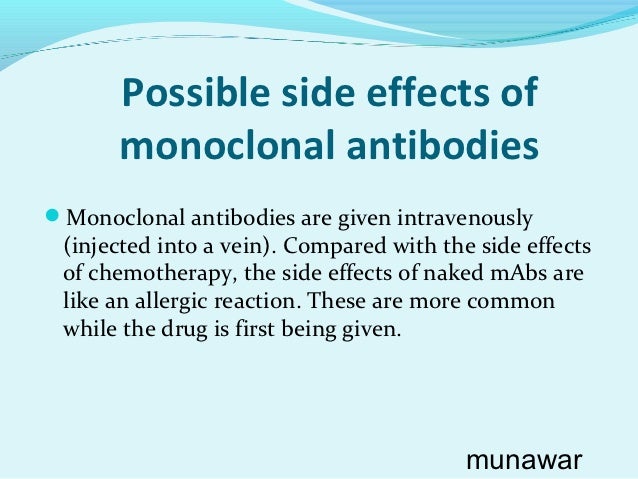 Possible side effects of monoclonal antibodies

Monoclonal antibodies are given intravenously (injected into a vein). Compared with the side effects of chemotherapy, the side effects of naked mAbs are like an allergic reaction. These are more common while the drug is first being given.

munawar